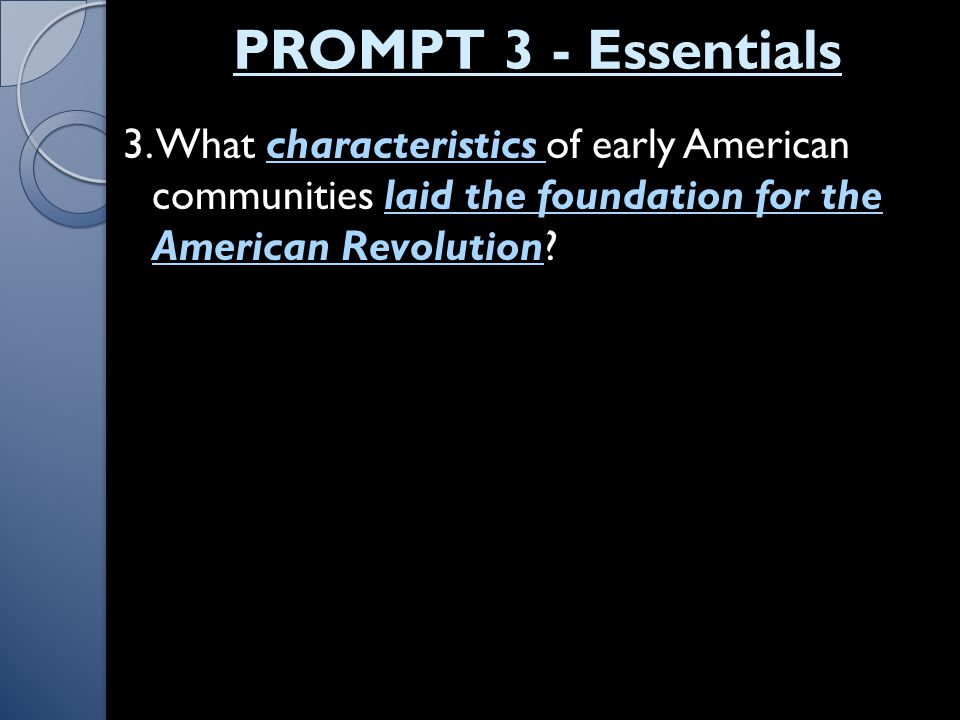 PROMPT 3 - Essentials

3. What characteristics of early American communities laid the foundation for the American Revolution?